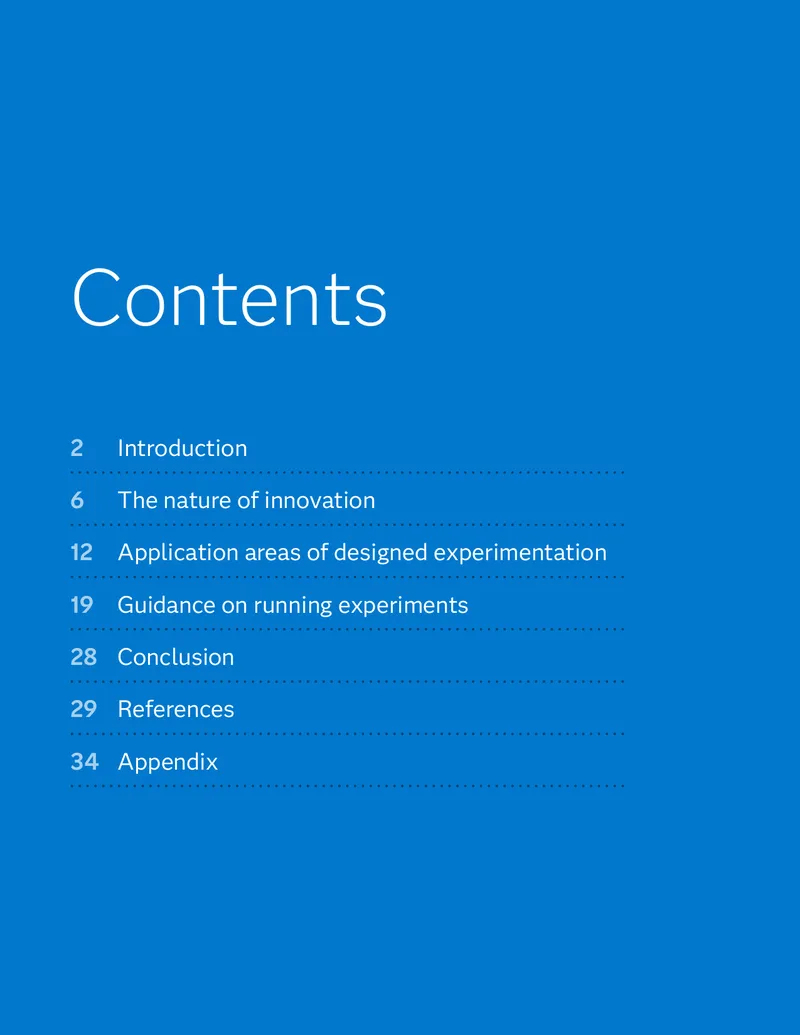 Contents

2 Introduction

6 The nature of innovation

12 Application areas of designed experimentation

19 Guidance on running experiments

28 Conclusion

29 References

34 Appendix